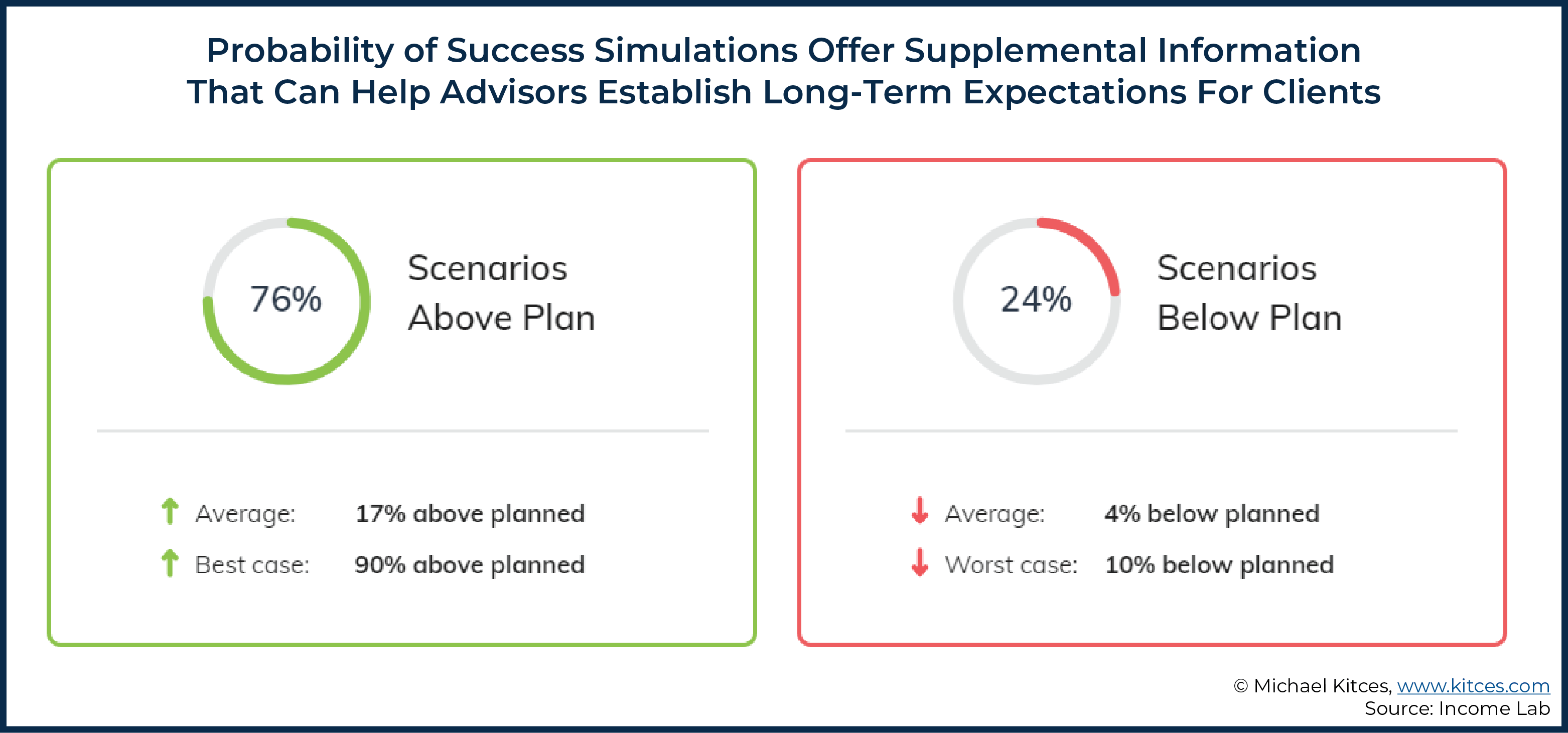 Probability of Success Simulations Offer Supplemental Information That Can Help Advisors Establish Long-Term Expectations For Clients

76%

Scenarios Above Plan

Average: 17% above planned

Best case: 90% above planned

24%

Scenarios Below Plan

Average: 4% below planned

Worst case: 10% below planned

© Michael Kitces, www.kitces.com
Source: Income Lab